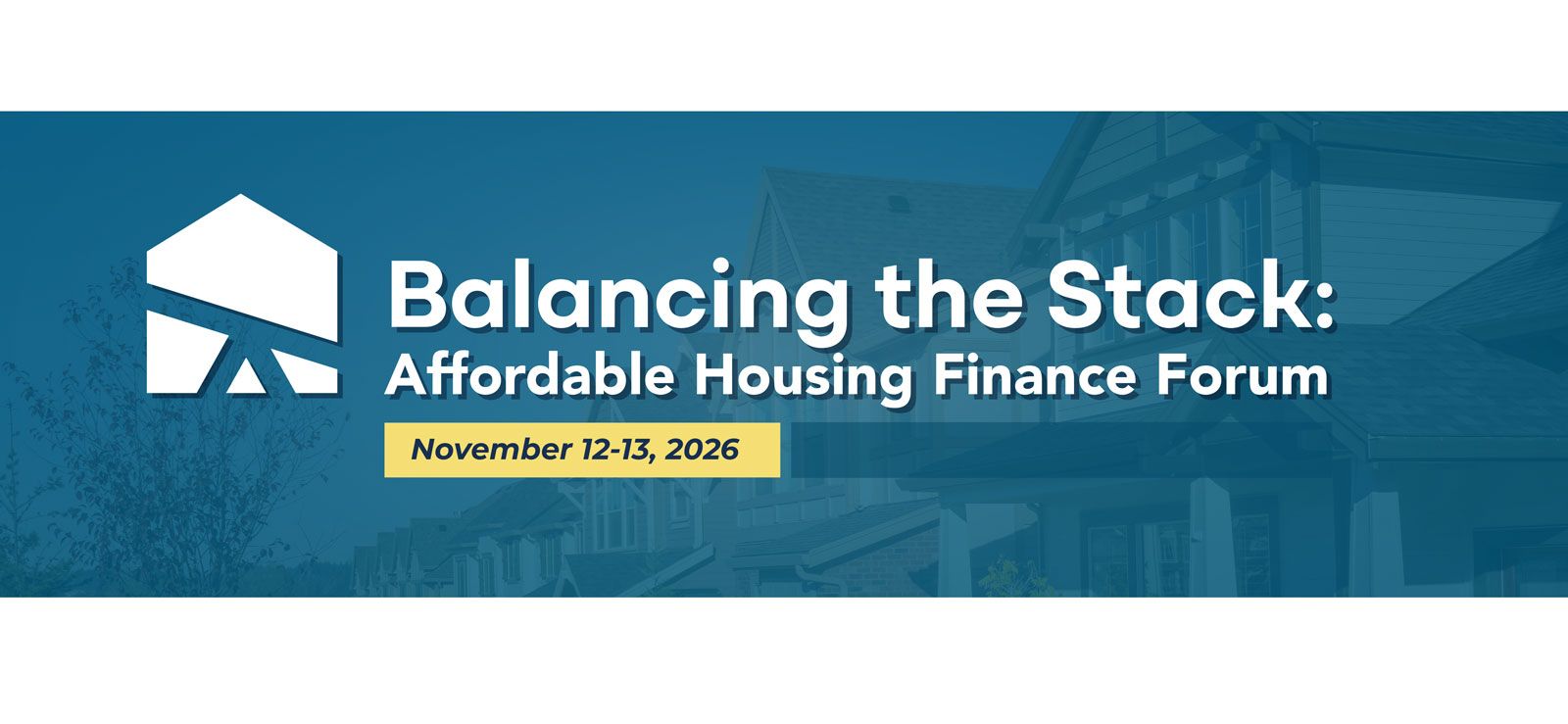 Balancing the Stack:
Affordable Housing Finance Forum

November 12-13, 2026